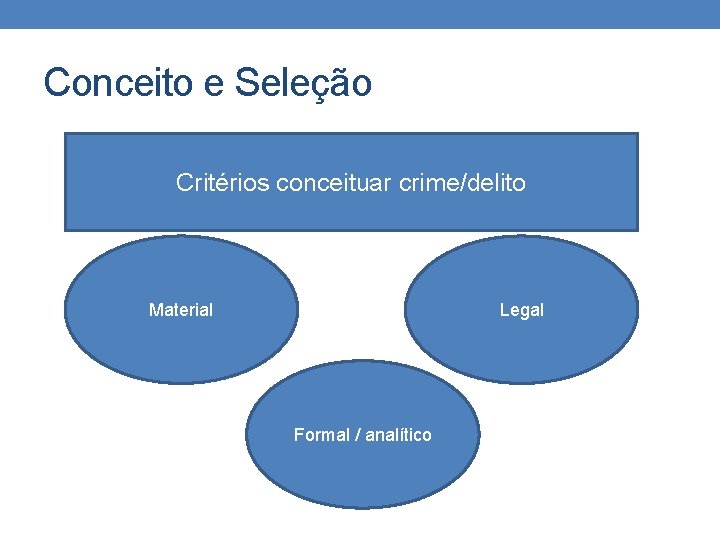 Conceito e Seleção

Critérios conceituar crime/delito

Material

Legal

Formal / analítico